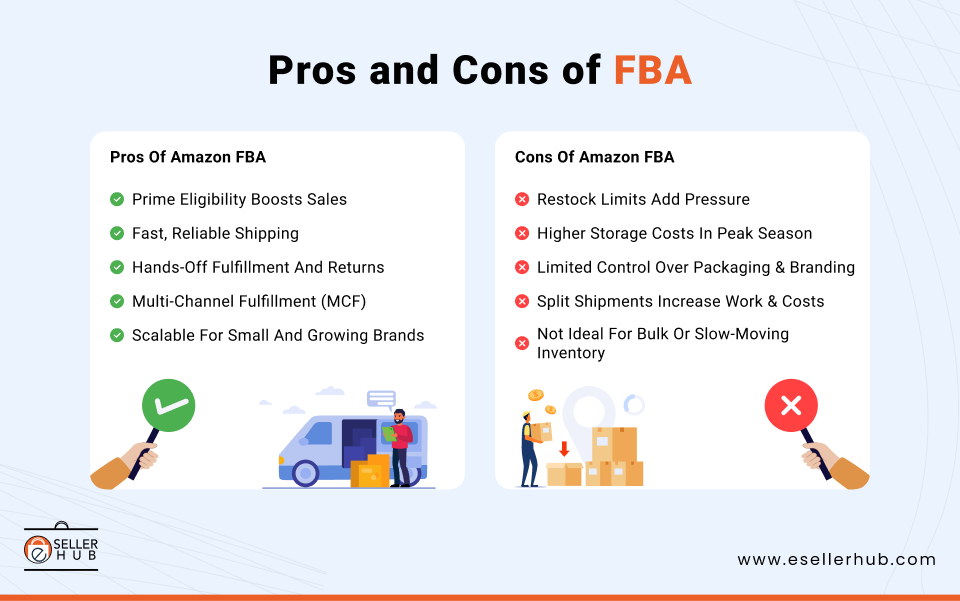 Pros and Cons of FBA

Pros Of Amazon FBA

Prime Eligibility Boosts Sales

Fast, Reliable Shipping

Hands-Off Fulfillment And Returns

Multi-Channel Fulfillment (MCF)

Scalable For Small And Growing Brands

Cons Of Amazon FBA

Restock Limits Add Pressure

Higher Storage Costs In Peak Season

Limited Control Over Packaging & Branding

Split Shipments Increase Work & Costs

Not Ideal For Bulk Or Slow-Moving Inventory

SELLER HUB

www.esellerhub.com